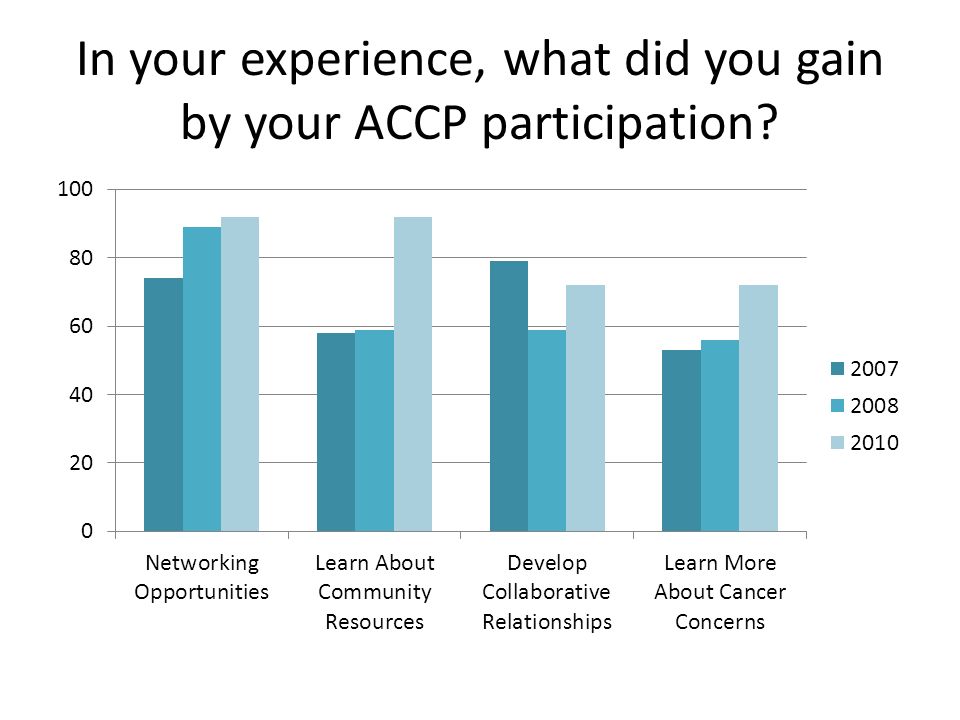 In your experience, what did you gain by your ACCP participation?

100
80
60
40
20
0

Networking Opportunities
Learn About Community Resources
Develop Collaborative Relationships
Learn More About Cancer Concerns

2007
2008
2010